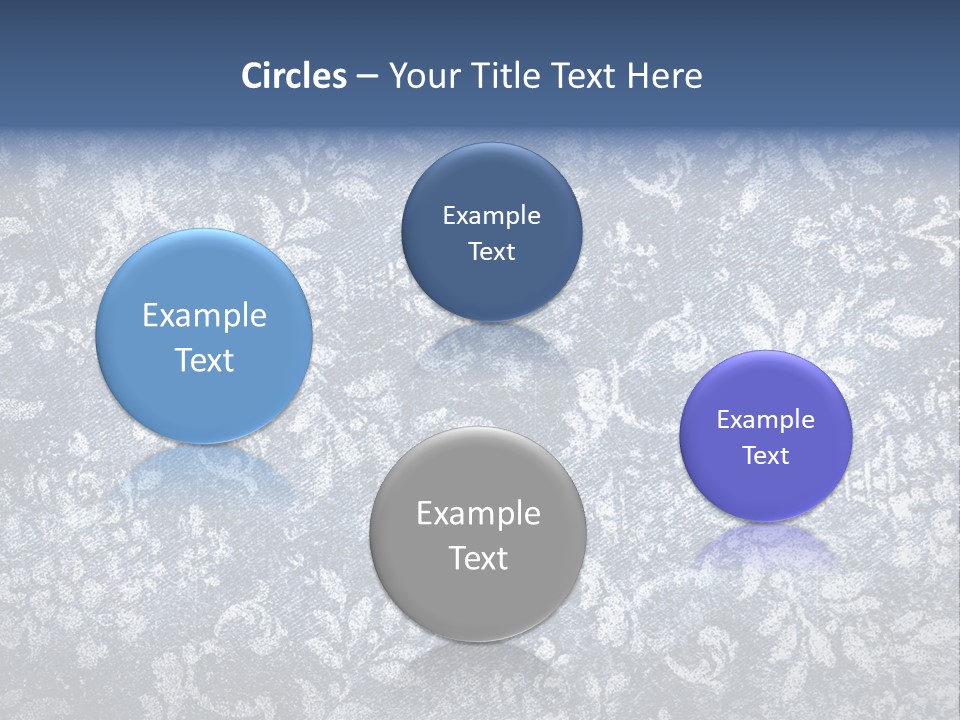 Circles – Your Title Text Here

Example Text

Example Text

Example Text

Example Text